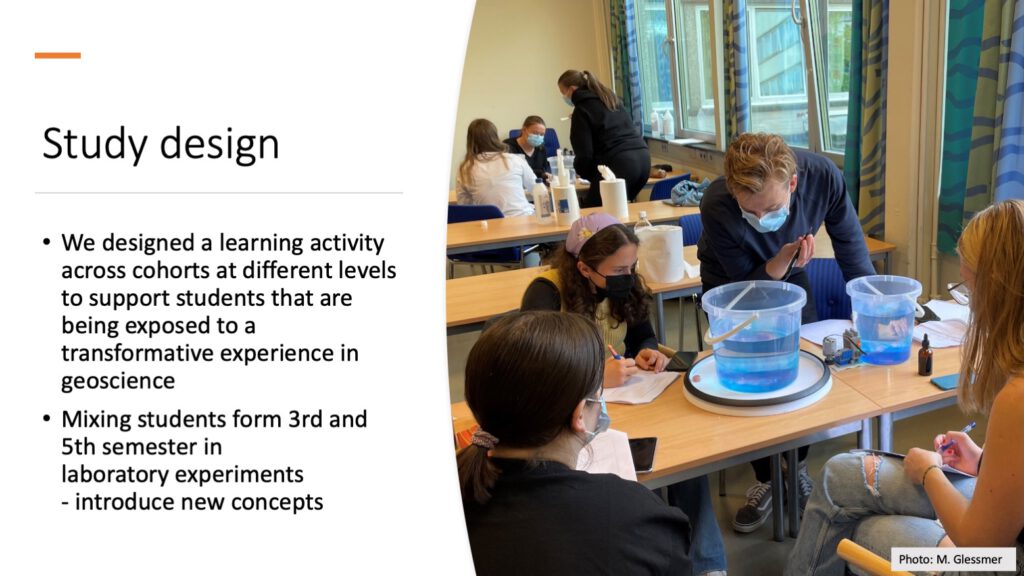 Study design

• We designed a learning activity across cohorts at different levels to support students that are being exposed to a transformative experience in geoscience

• Mixing students form 3rd and 5th semester in laboratory experiments
- introduce new concepts

Photo: M. Glessmer